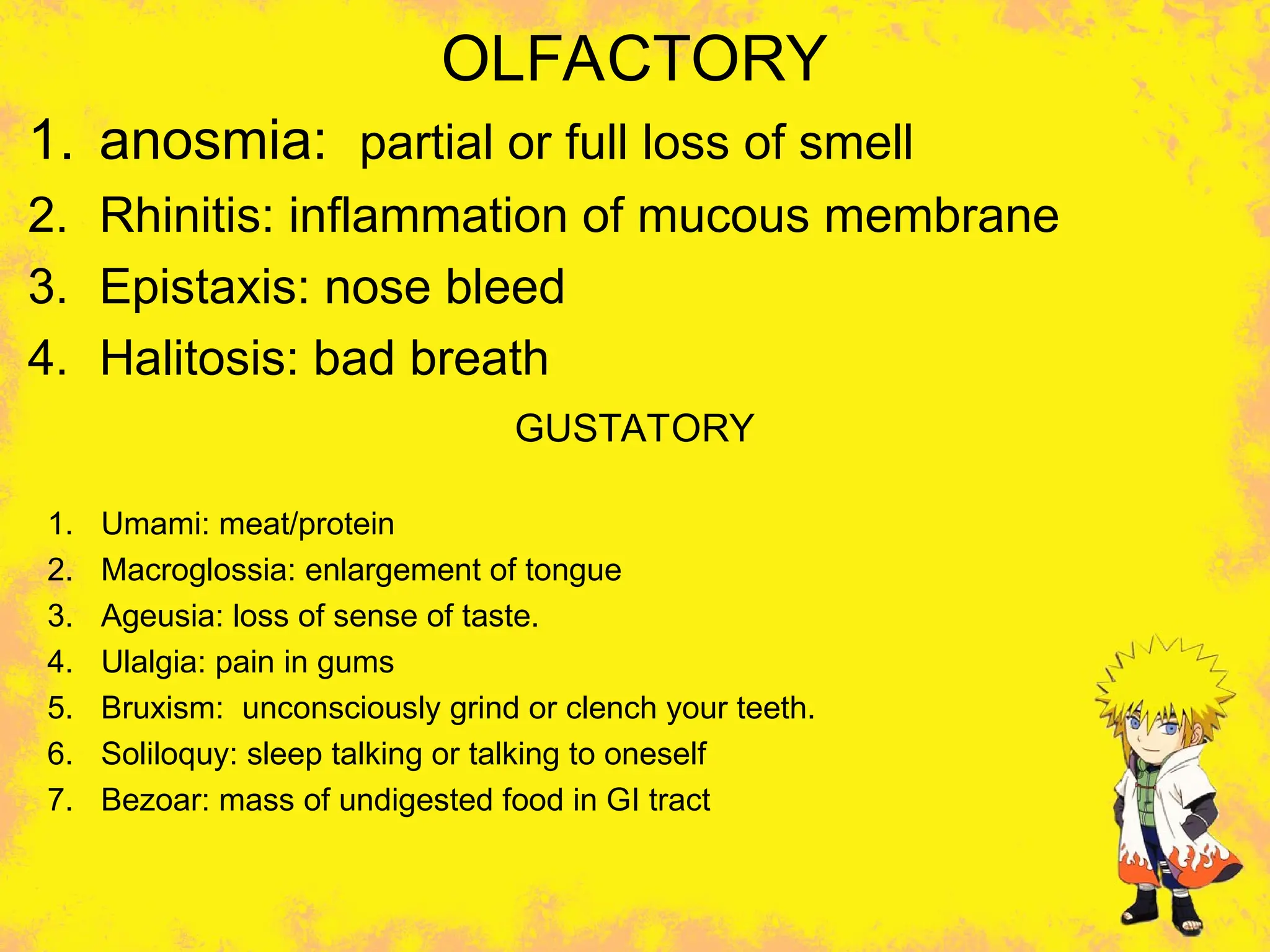 OLFACTORY

1. anosmia: partial or full loss of smell
2. Rhinitis: inflammation of mucous membrane
3. Epistaxis: nose bleed
4. Halitosis: bad breath

GUSTATORY

1. Umami: meat/protein
2. Macroglossia: enlargement of tongue
3. Ageusia: loss of sense of taste.
4. Ulalgia: pain in gums
5. Bruxism: unconsciously grind or clench your teeth.
6. Soliloquy: sleep talking or talking to oneself
7. Bezoar: mass of undigested food in GI tract